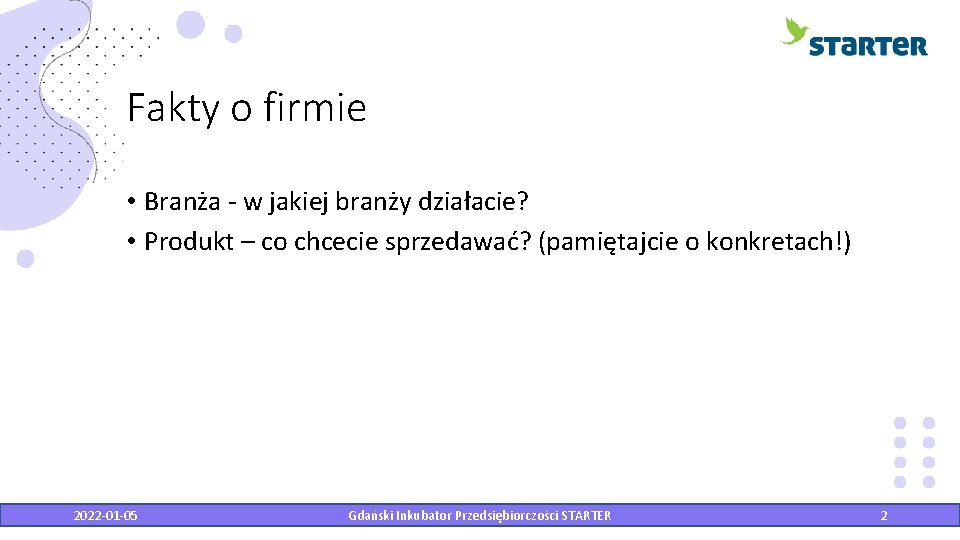 STARTER

Fakty o firmie

• Branża - w jakiej branży działacie?
• Produkt – co chcecie sprzedawać? (pamiętajcie o konkretach!)

2022-01-05

Gdański Inkubator Przedsiębiorczości STARTER

2